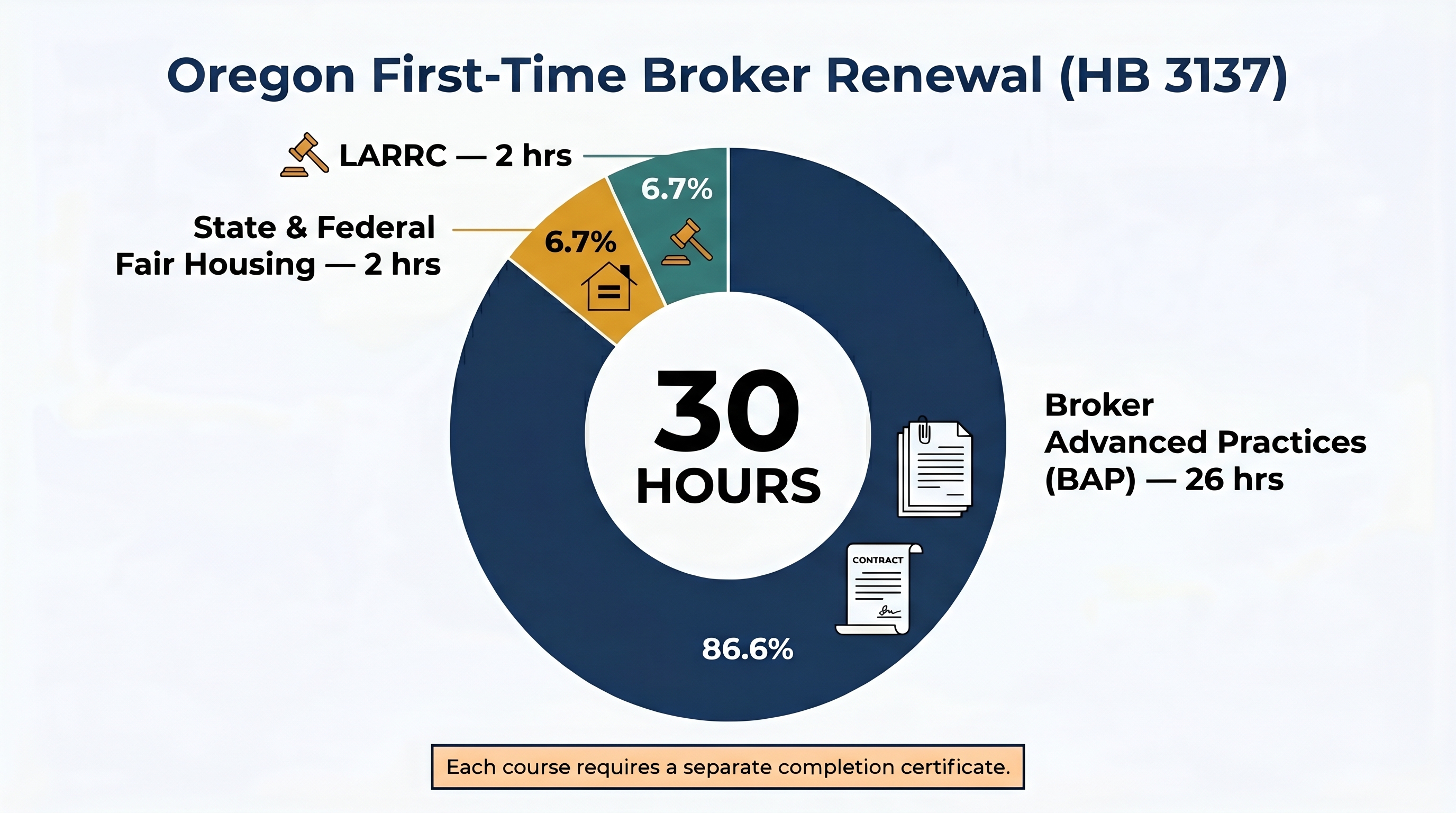 Oregon First-Time Broker Renewal (HB 3137)

LARRC — 2 hrs

6.7%

State & Federal Fair Housing — 2 hrs

6.7%

30 HOURS

Broker Advanced Practices (BAP) — 26 hrs

CONTRACT

86.6%

Each course requires a separate completion certificate.